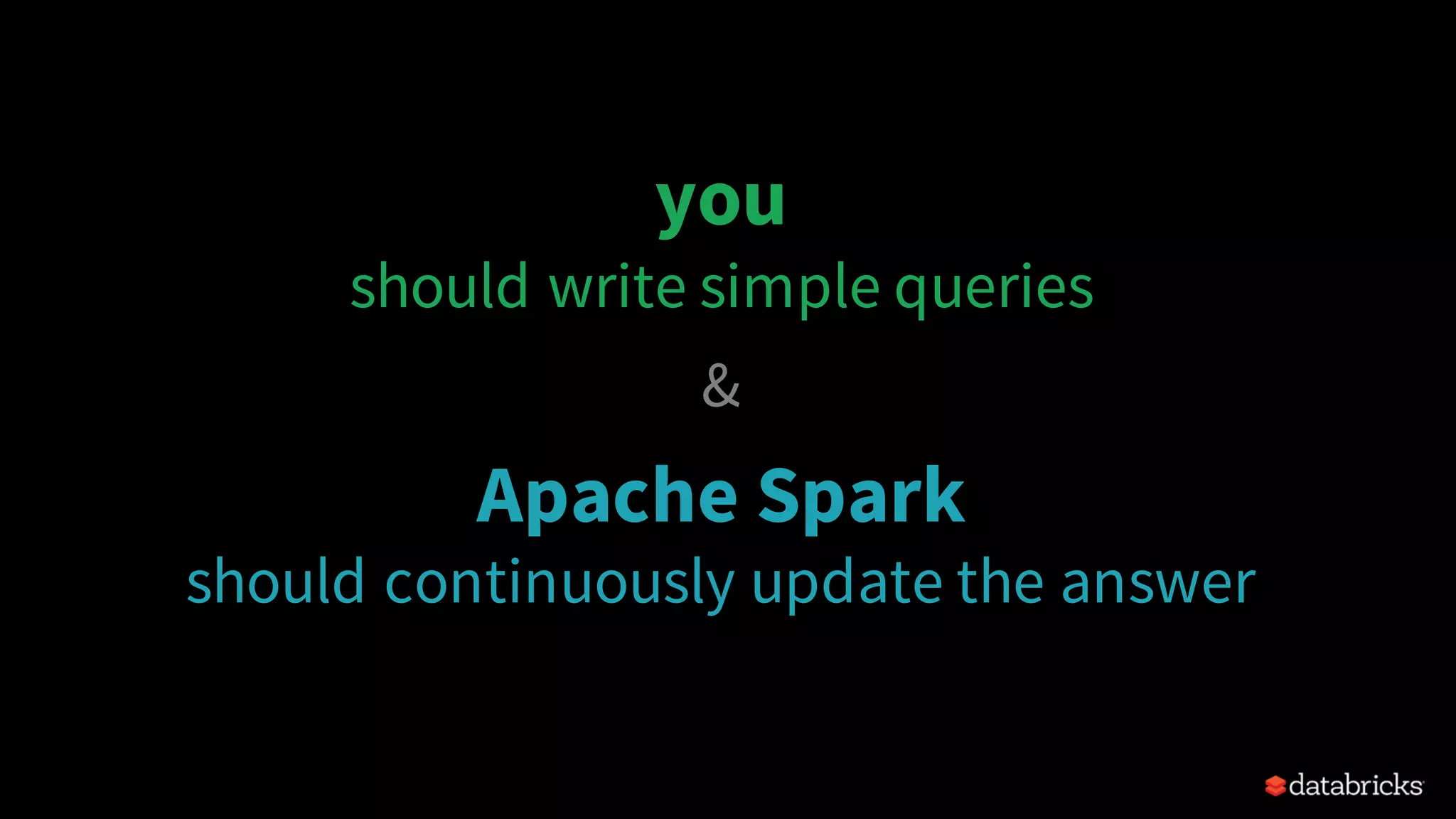 you
should write simple queries

&

Apache Spark
should continuously update the answer

databricks